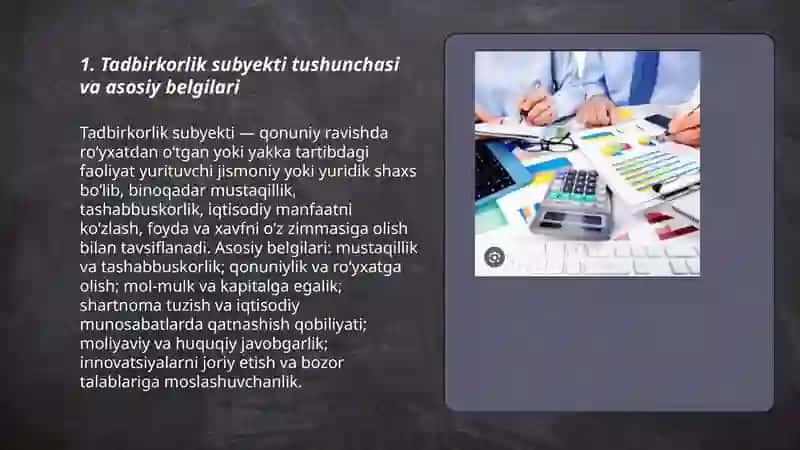 1. Tadbirkorlik subyekti tushunchasi va asosiy belgilari

Tadbirkorlik subyekti — qonuniy ravishda ro'yxatdan o'tgan yoki yakka tartibdagi faoliyat yurituvchi jismoniy yoki yuridik shaxs bo'lib, binoqadar mustaqillik, tashabbuskorlik, iqtisodiy manfaatni ko'zlash, foyda va xavfni o'z zimmasiga olish bilan tavsiflanadi. Asosiy belgilari: mustaqillik va tashabbuskorlik; qonuniylik va ro'yxatga olish; mol-mulk va kapitalga egalik; shartnoma tuzish va iqtisodiy munosabatlarda qatnashish qobiliyati; moliyaviy va huquqiy javobgarlik; innovatsiyalarni joriy etish va bozor talablariga moslashuvchanlik.